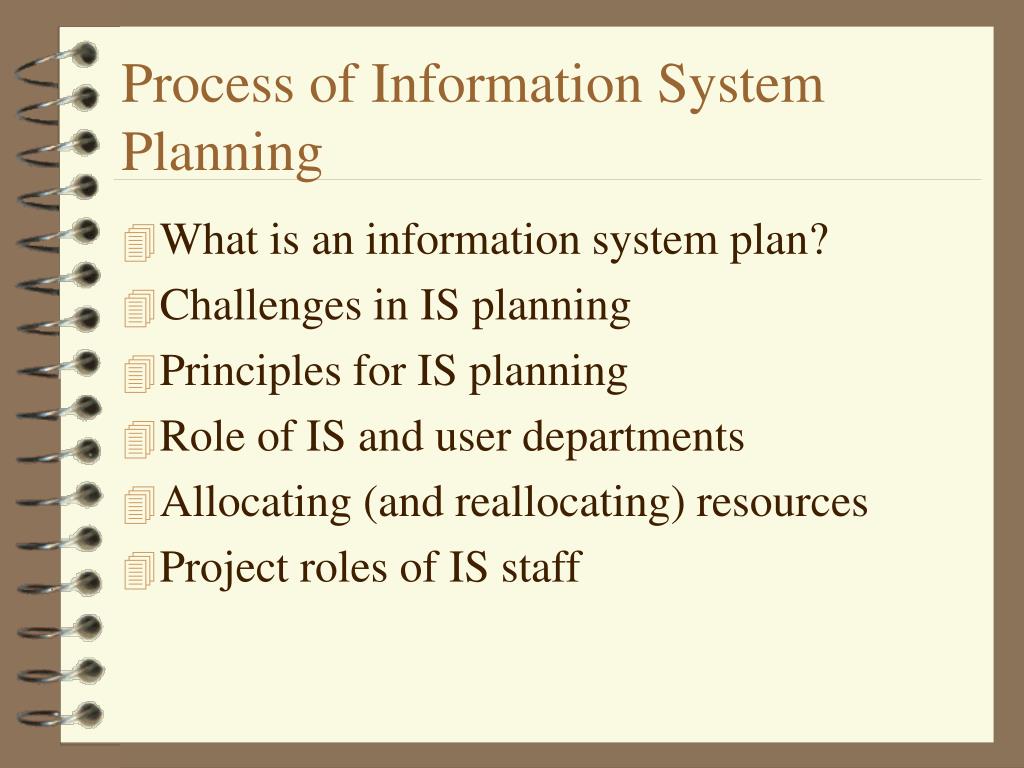 Process of Information System Planning

What is an information system plan?
Challenges in IS planning
Principles for IS planning
Role of IS and user departments
Allocating (and reallocating) resources
Project roles of IS staff